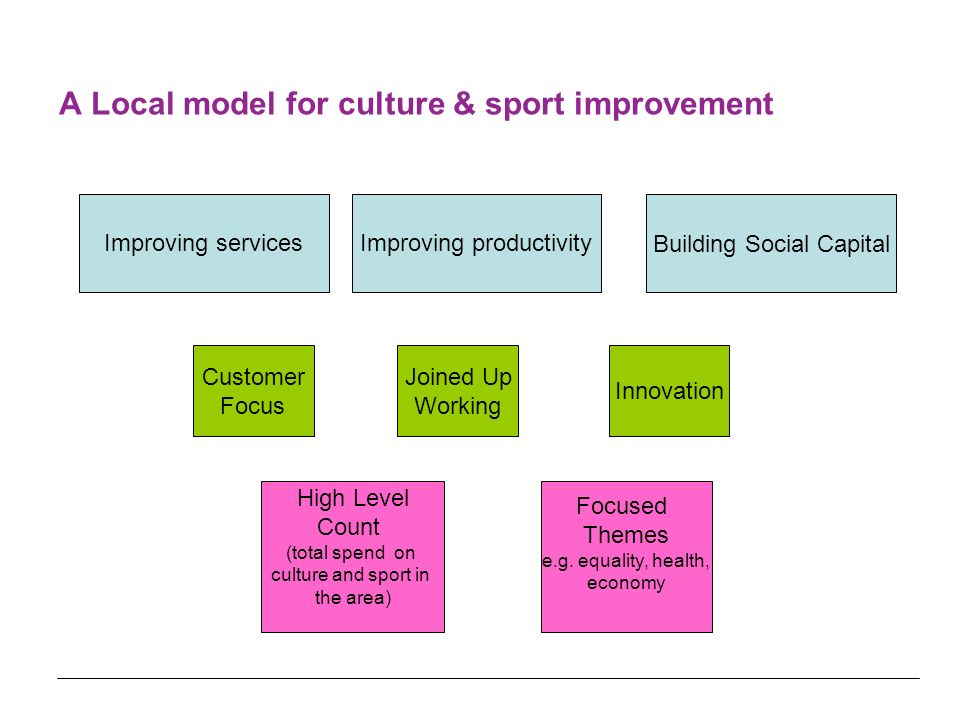 A Local model for culture & sport improvement

Improving services

Improving productivity

Building Social Capital

Customer Focus

Joined Up Working

Innovation

High Level Count
(total spend on culture and sport in the area)

Focused Themes
e.g. equality, health, economy